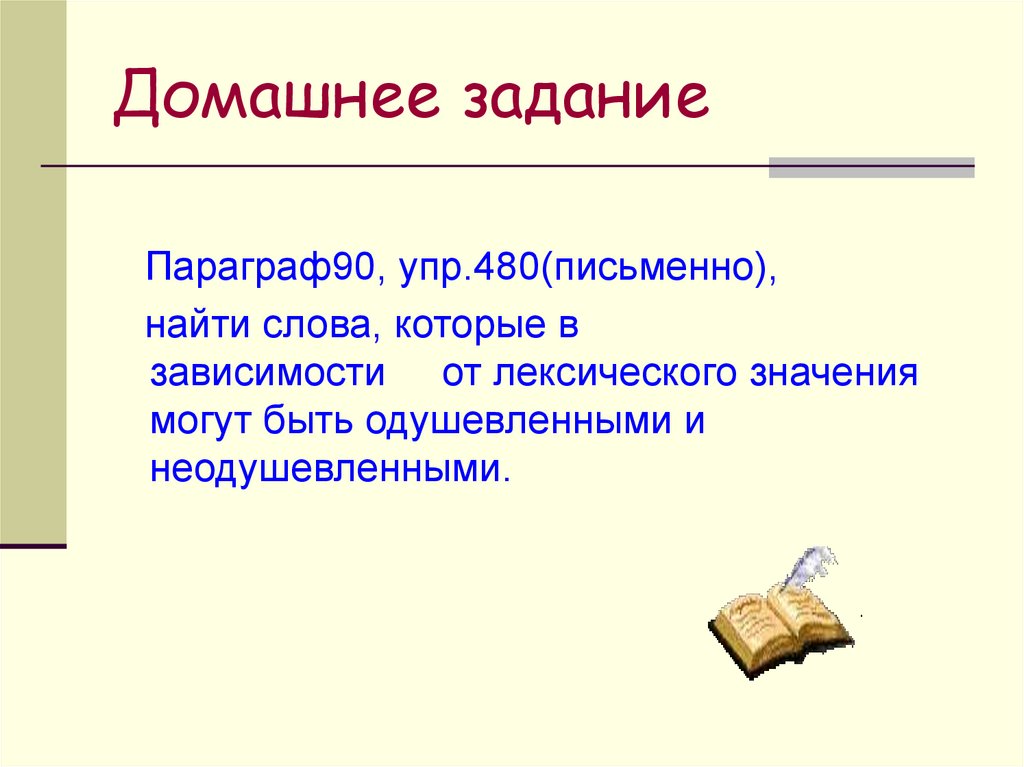 Домашнее задание

Параграф90, упр.480(письменно),

найти слова, которые в зависимости от лексического значения могут быть одушевленными и неодушевленными.